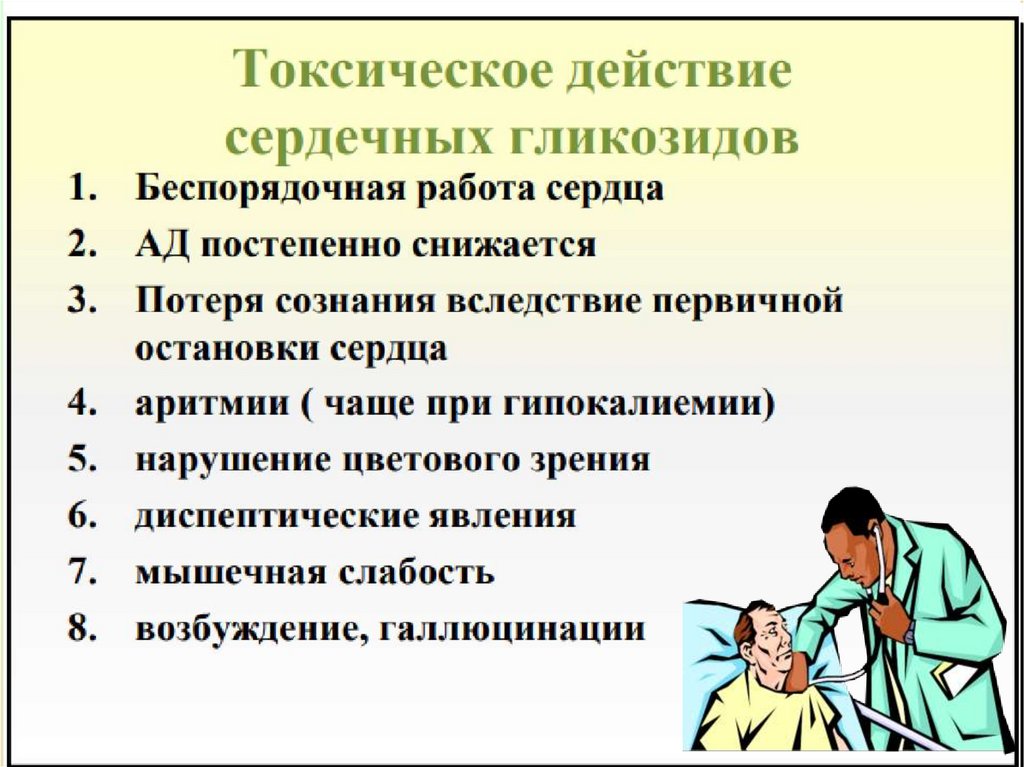 Токсическое действие сердечных гликозидов

1. Беспорядочная работа сердца
2. АД постепенно снижается
3. Потеря сознания вследствие первичной остановки сердца
4. аритмии ( чаще при гипокалиемии)
5. нарушение цветового зрения
6. диспептические явления
7. мышечная слабость
8. возбуждение, галлюцинации